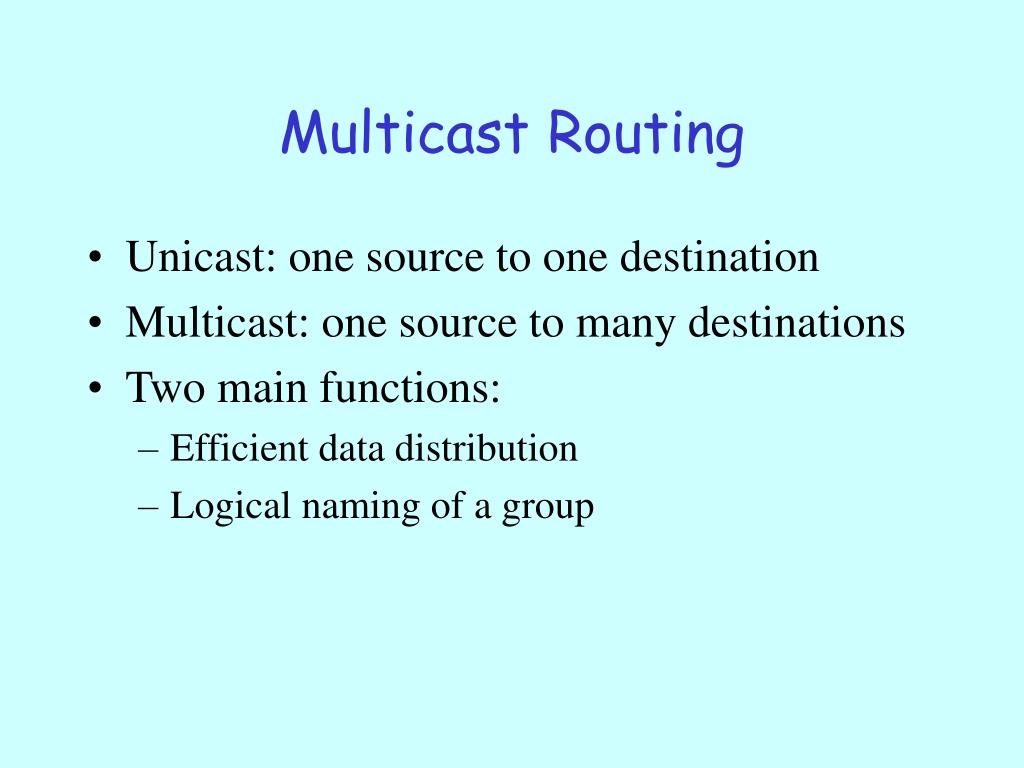 Multicast Routing

• Unicast: one source to one destination
• Multicast: one source to many destinations
• Two main functions:
– Efficient data distribution
– Logical naming of a group